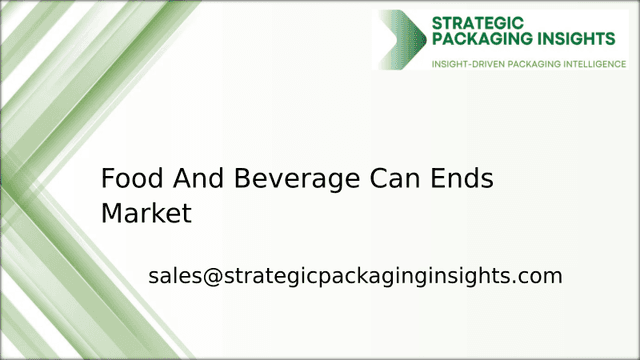 STRATEGIC PACKAGING INSIGHTS
INSIGHT-DRIVEN PACKAGING INTELLIGENCE

Food And Beverage Can Ends Market

sales@strategicpackaginginsights.com